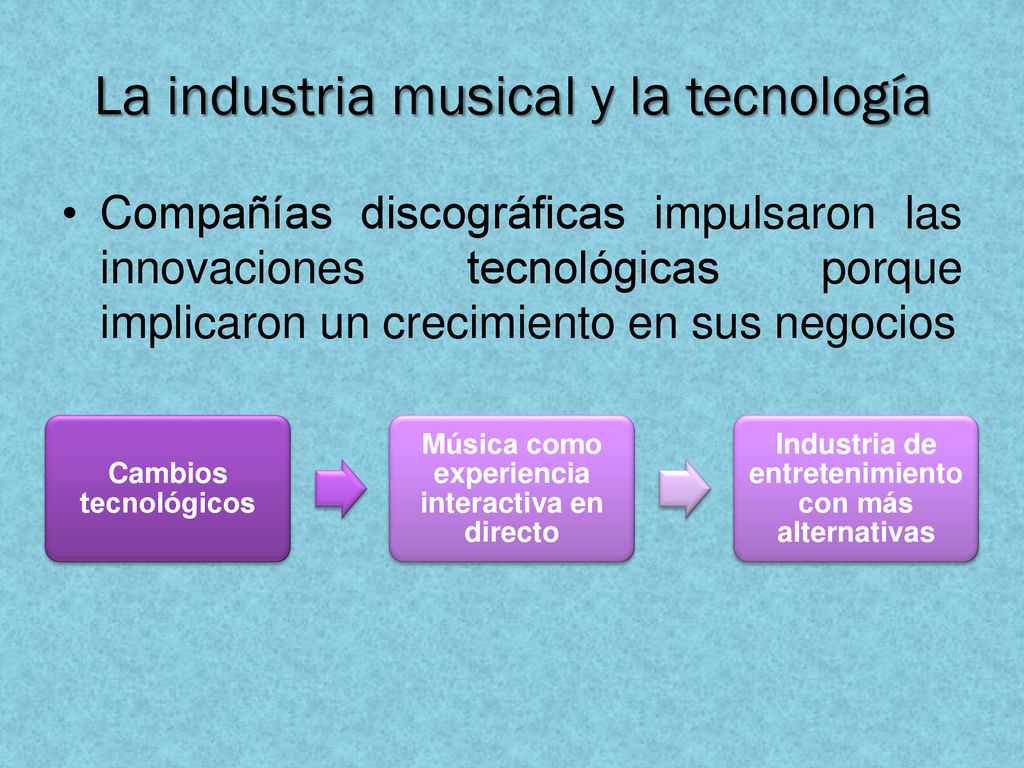 La industria musical y la tecnología

• Compañías discográficas impulsaron las innovaciones tecnológicas porque implicaron un crecimiento en sus negocios

Cambios tecnológicos

Música como experiencia interactiva en directo

Industria de entretenimiento con más alternativas